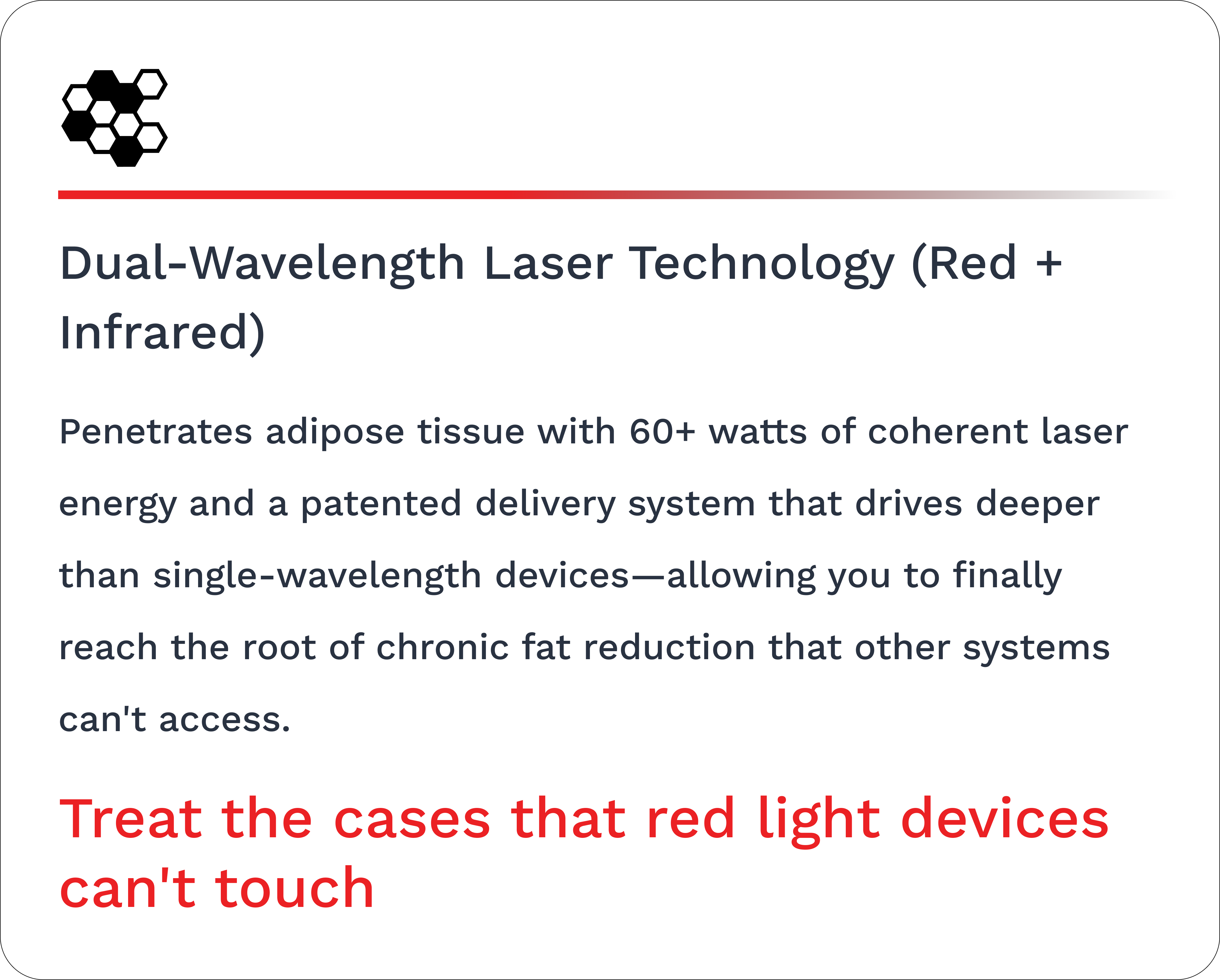 Dual-Wavelength Laser Technology (Red + Infrared)

Penetrates adipose tissue with 60+ watts of coherent laser energy and a patented delivery system that drives deeper than single-wavelength devices—allowing you to finally reach the root of chronic fat reduction that other systems can't access.

Treat the cases that red light devices can't touch